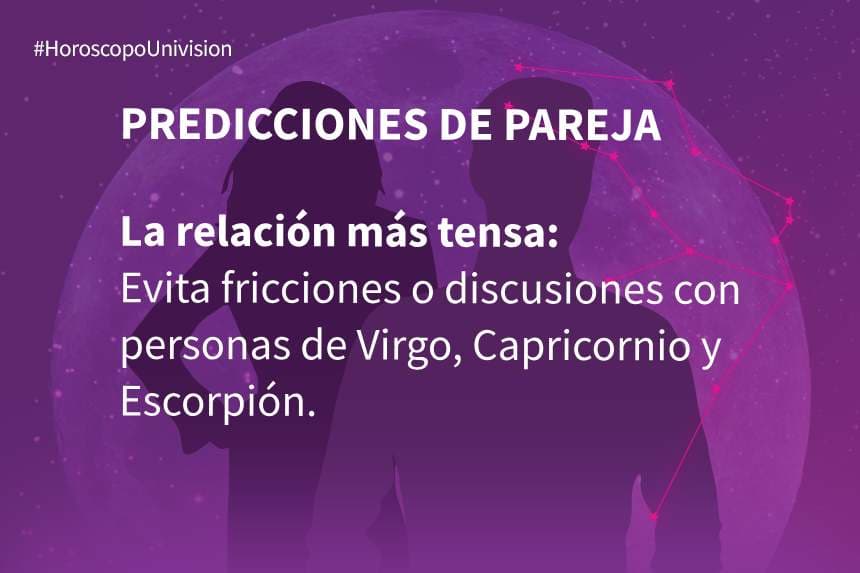 #HoroscopoUnivision

PREDICCIONES DE PAREJA

La relación más tensa:
Evita fricciones o discusiones con personas de Virgo, Capricornio y Escorpión.